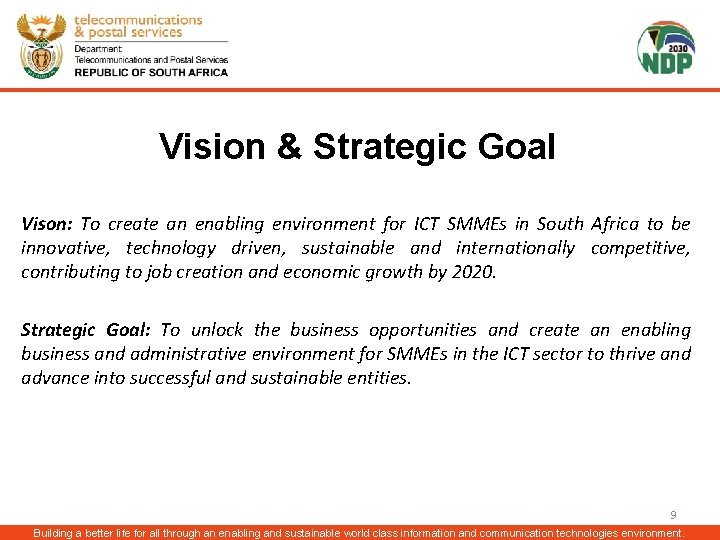 telecommunications & postal services
Department:
Telecommunications and Postal Services
REPUBLIC OF SOUTH AFRICA

2030 NDP

Vision & Strategic Goal

Vison: To create an enabling environment for ICT SMMEs in South Africa to be innovative, technology driven, sustainable and internationally competitive, contributing to job creation and economic growth by 2020.

Strategic Goal: To unlock the business opportunities and create an enabling business and administrative environment for SMMEs in the ICT sector to thrive and advance into successful and sustainable entities.

9

Building a better life for all through an enabling and sustainable world class information and communication technologies environment.